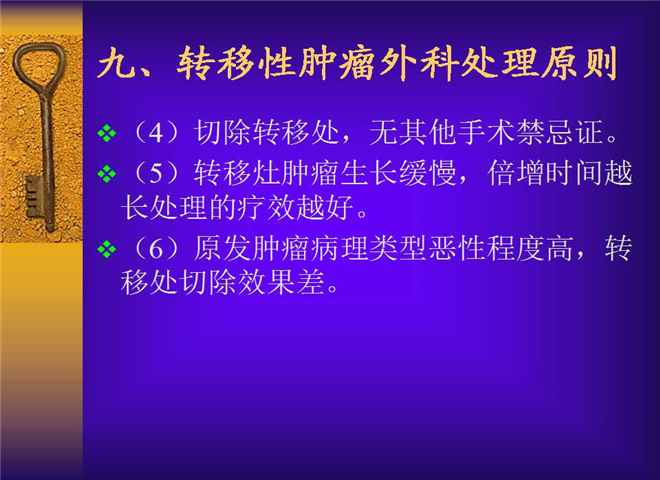 九、转移性肿瘤外科处理原则

❖ （4）切除转移处，无其他手术禁忌证。

❖ （5）转移灶肿瘤生长缓慢，倍增时间越长处理的疗效越好。

❖ （6）原发肿瘤病理类型恶性程度高，转移处切除效果差。